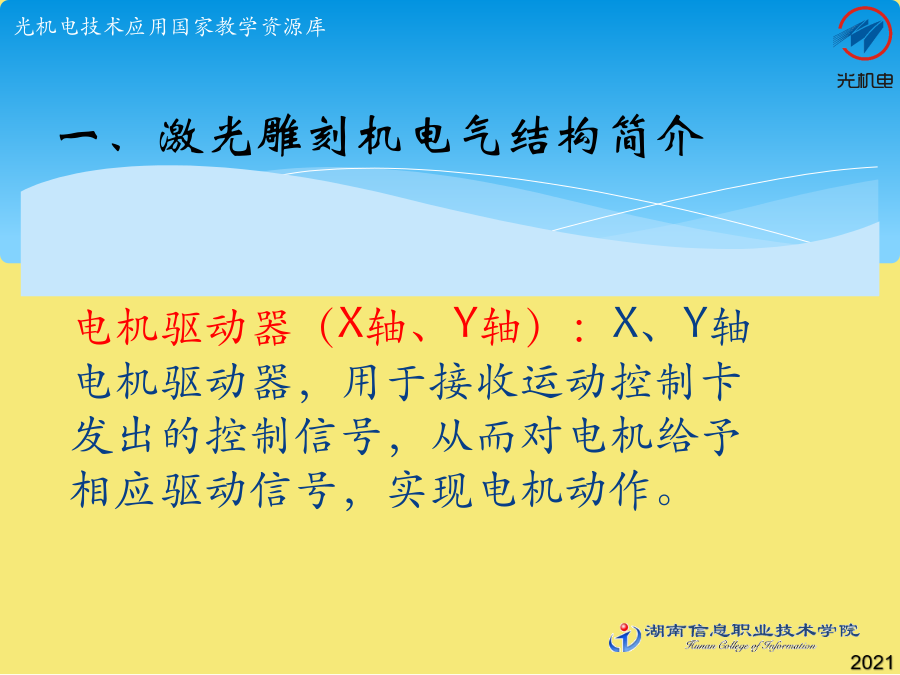 光机电技术应用国家教学资源库

光机电

一、激光雕刻机电气结构简介

电机驱动器（X轴、Y轴）：X、Y轴电机驱动器，用于接收运动控制卡发出的控制信号，从而对电机给予相应驱动信号，实现电机动作。

湖南信息职业技术学院
Hunan College of Information

2021